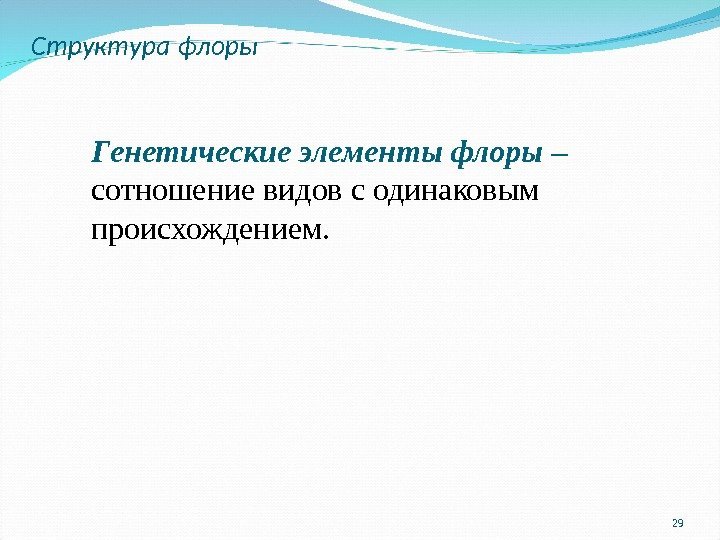 Структура флоры

Генетические элементы флоры – сотношение видов с одинаковым происхождением.

29